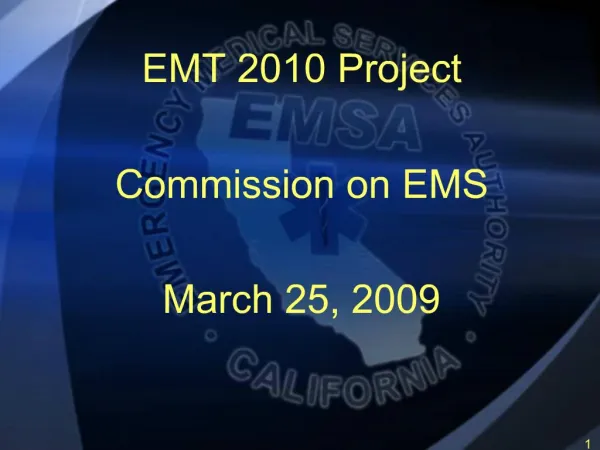 EMT 2010 Project

Commission on EMS

March 25, 2009

EMERGENCY MEDICAL SERVICES AUTHORITY
EMSA
CALIFORNIA

1